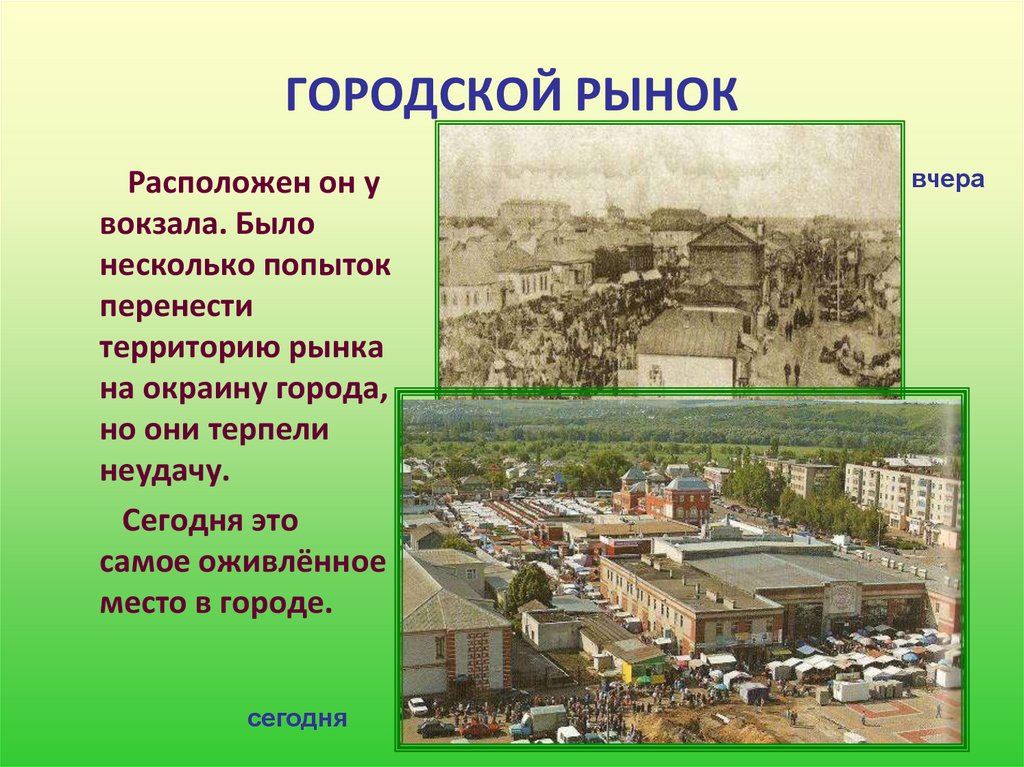 ГОРОДСКОЙ РЫНОК

Расположен он у вокзала. Было несколько попыток перенести территорию рынка на окраину города, но они терпели неудачу.

Сегодня это самое оживлённое место в городе.

вчера

сегодня